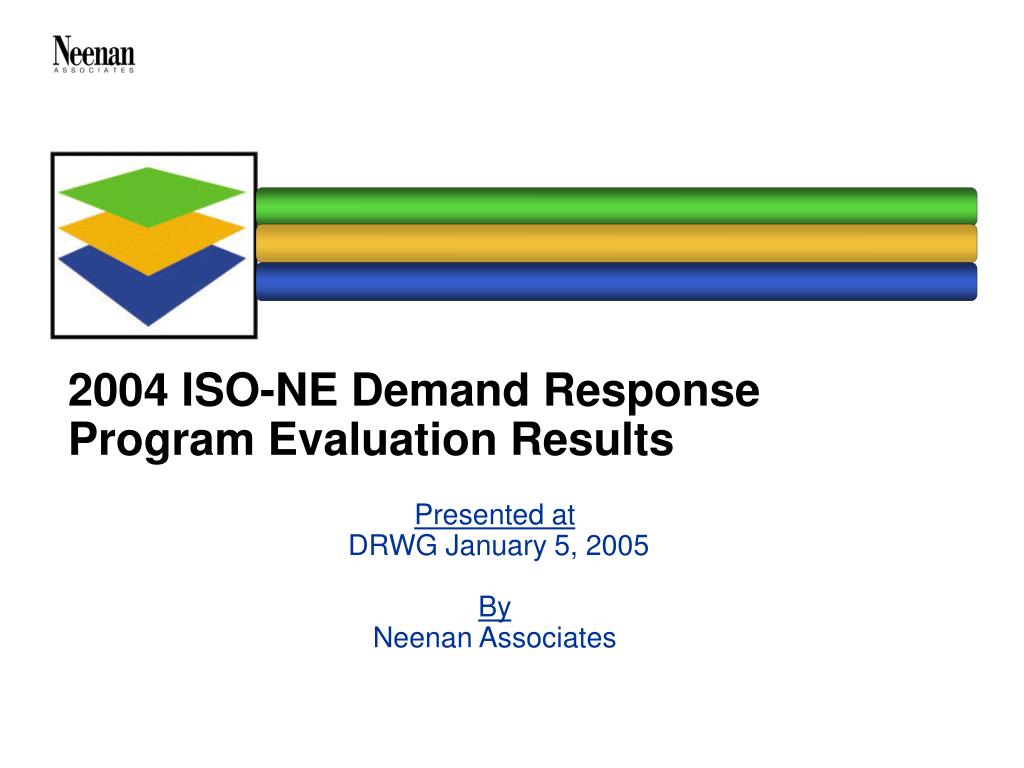 Neenan
ASSOCIATES

2004 ISO-NE Demand Response Program Evaluation Results

Presented at
DRWG January 5, 2005

By
Neenan Associates